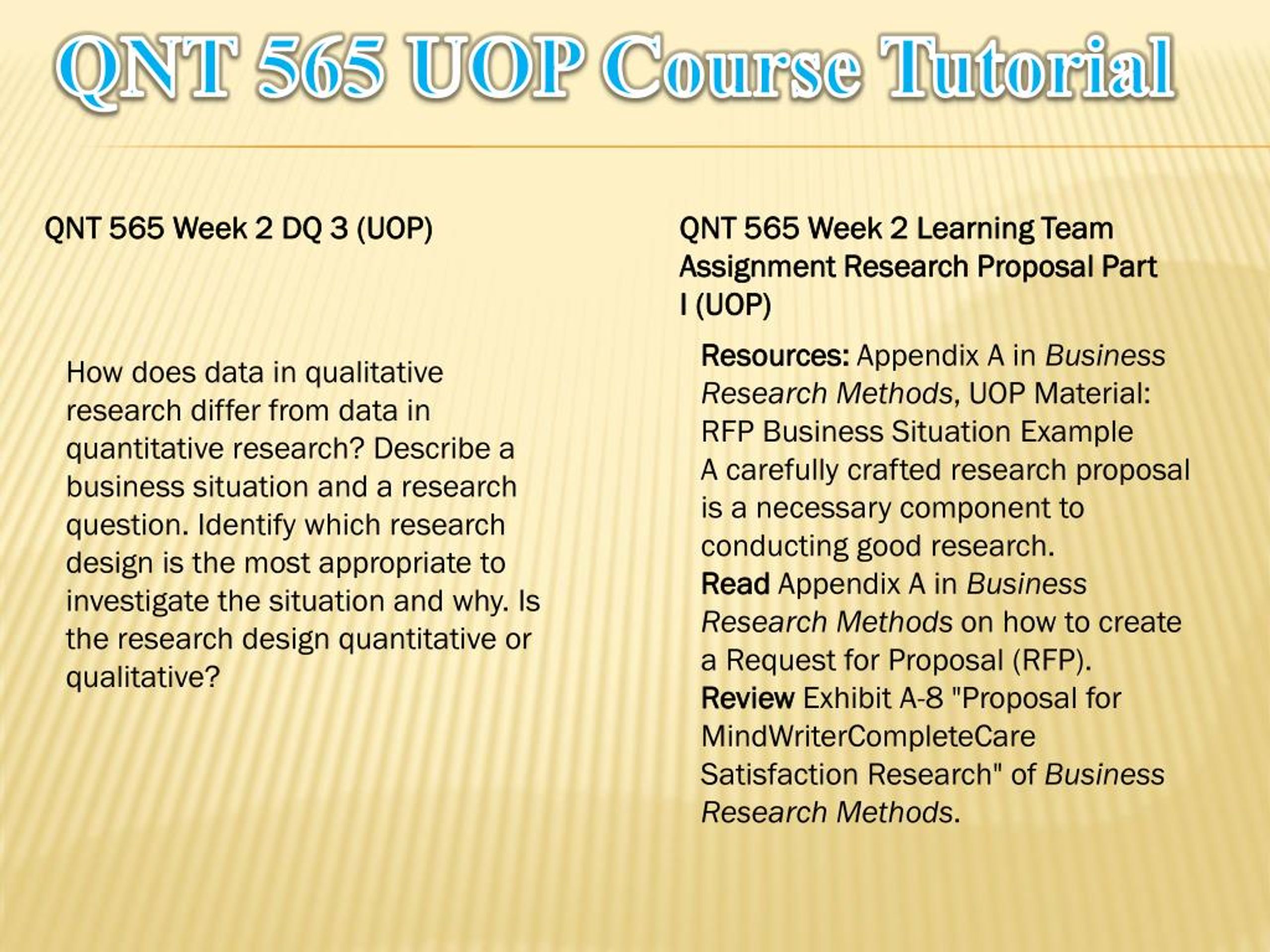 QNT 565 UOP Course Tutorial

QNT 565 Week 2 DQ 3 (UOP)

How does data in qualitative research differ from data in quantitative research? Describe a business situation and a research question. Identify which research design is the most appropriate to investigate the situation and why. Is the research design quantitative or qualitative?

QNT 565 Week 2 Learning Team Assignment Research Proposal Part I (UOP)

Resources: Appendix A in Business Research Methods, UOP Material: RFP Business Situation Example
A carefully crafted research proposal is a necessary component to conducting good research.
Read Appendix A in Business Research Methods on how to create a Request for Proposal (RFP).
Review Exhibit A-8 "Proposal for MindWriterCompleteCare Satisfaction Research" of Business Research Methods.